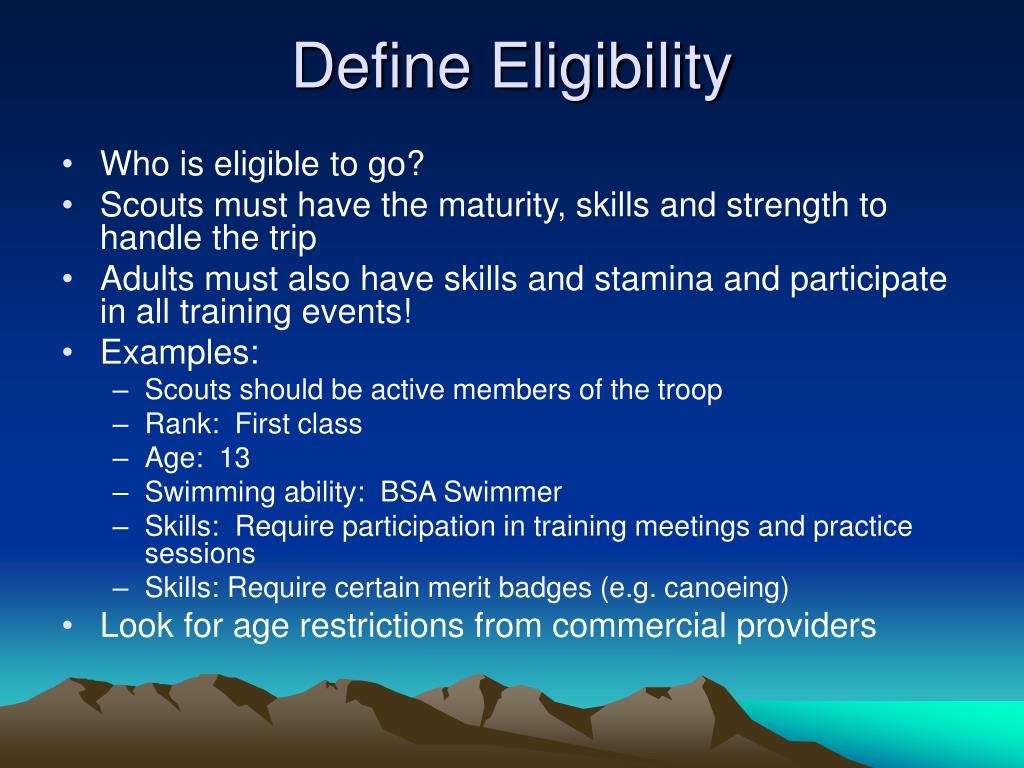 Define Eligibility

• Who is eligible to go?
• Scouts must have the maturity, skills and strength to handle the trip
• Adults must also have skills and stamina and participate in all training events!
• Examples:
– Scouts should be active members of the troop
– Rank: First class
– Age: 13
– Swimming ability: BSA Swimmer
– Skills: Require participation in training meetings and practice sessions
– Skills: Require certain merit badges (e.g. canoeing)
• Look for age restrictions from commercial providers